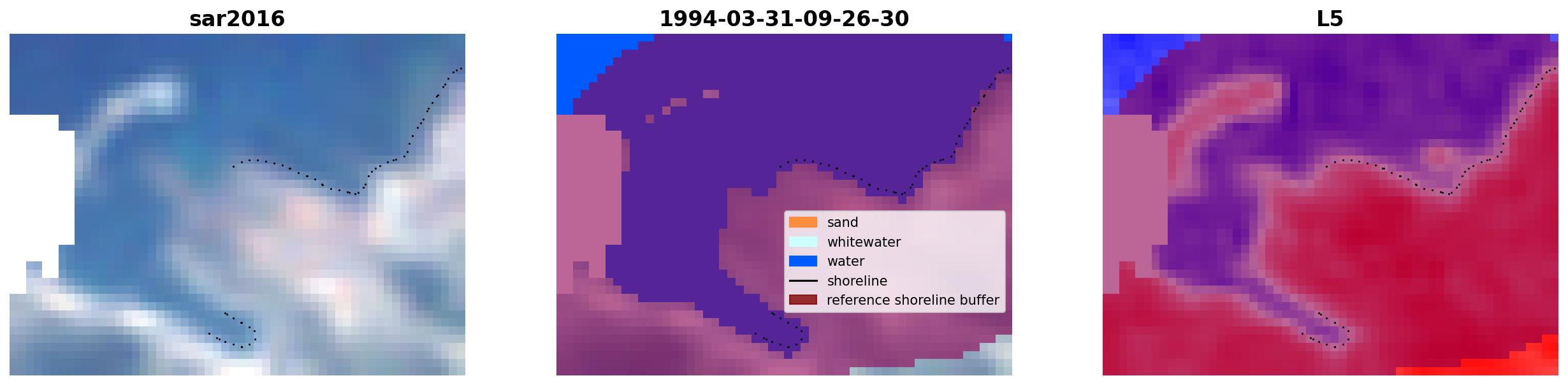 sar2016

1994-03-31-09-26-30

sand
whitewater
water
shoreline
reference shoreline buffer

L5